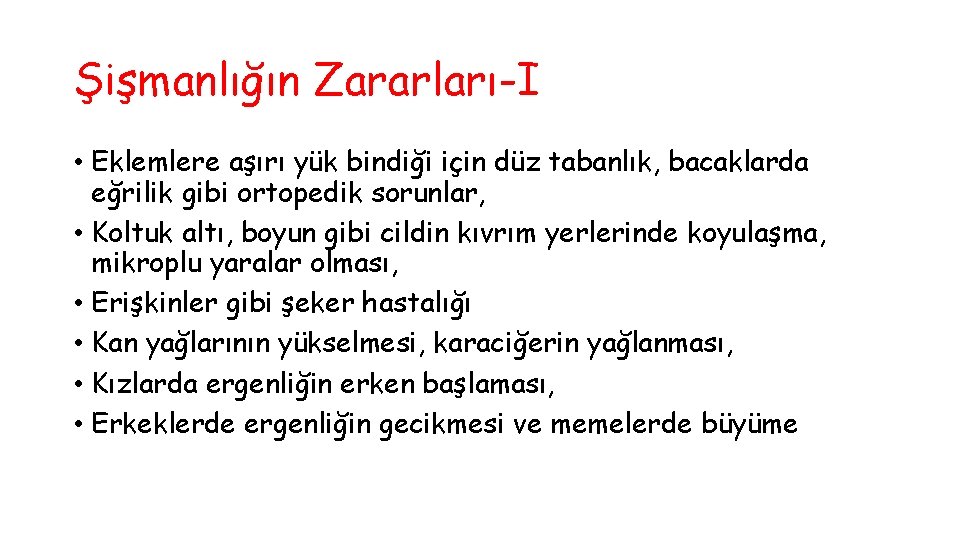 Şişmanlığın Zararları-I

• Eklemlere aşırı yük bindiği için düz tabanlık, bacaklarda eğrilik gibi ortopedik sorunlar,
• Koltuk altı, boyun gibi cildin kıvrım yerlerinde koyulaşma, mikroplu yaralar olması,
• Erişkinler gibi şeker hastalığı
• Kan yağlarının yükselmesi, karaciğerin yağlanması,
• Kızlarda ergenliğin erken başlaması,
• Erkeklerde ergenliğin gecikmesi ve memelerde büyüme